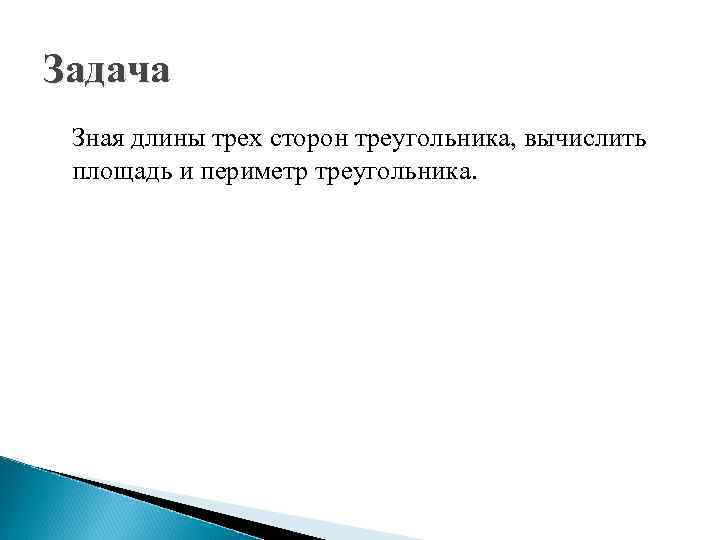 Задача

Зная длины трех сторон треугольника, вычислить площадь и периметр треугольника.